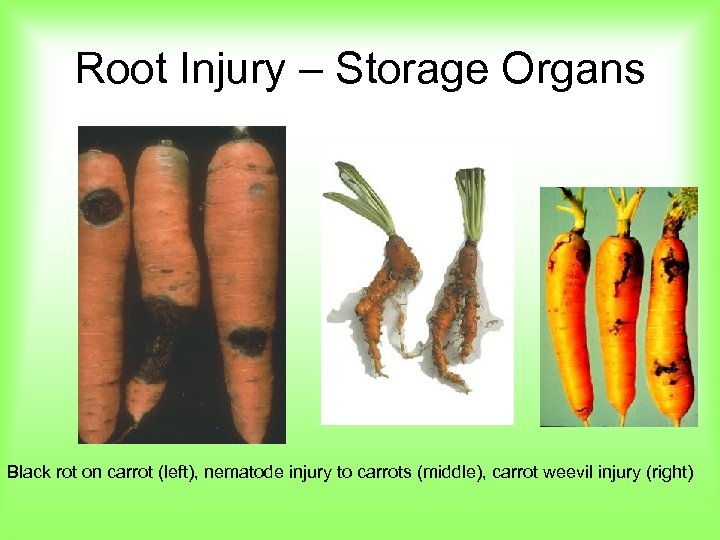 Root Injury – Storage Organs

Black rot on carrot (left), nematode injury to carrots (middle), carrot weevil injury (right)